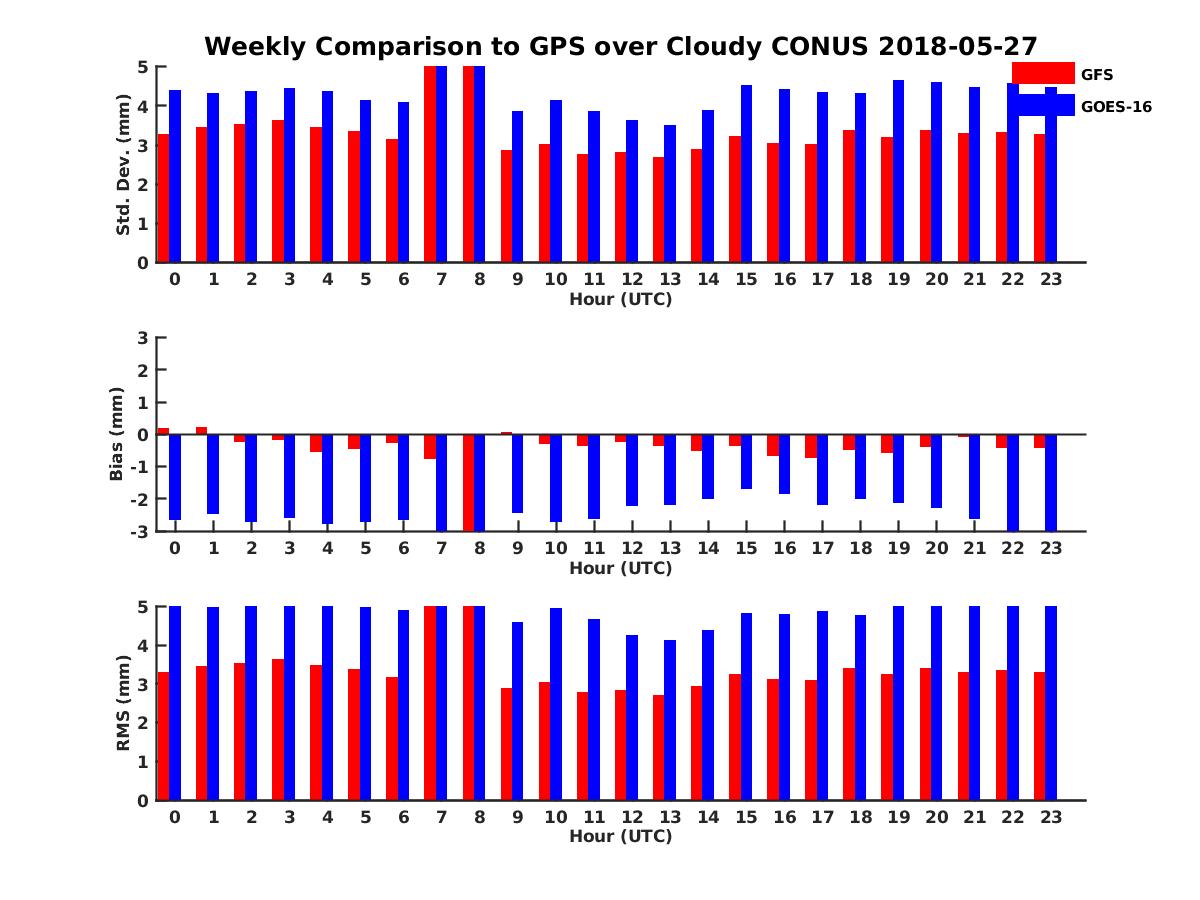 Weekly Comparison to GPS over Cloudy CONUS 2018-05-27

GFS
GOES-16

Std. Dev. (mm)
5
4
3
2
1
0
0 1 2 3 4 5 6 7 8 9 10 11 12 13 14 15 16 17 18 19 20 21 22 23
Hour (UTC)

Bias (mm)
3
2
1
0
-1
-2
-3
0 1 2 3 4 5 6 7 8 9 10 11 12 13 14 15 16 17 18 19 20 21 22 23
Hour (UTC)

RMS (mm)
5
4
3
2
1
0
0 1 2 3 4 5 6 7 8 9 10 11 12 13 14 15 16 17 18 19 20 21 22 23
Hour (UTC)